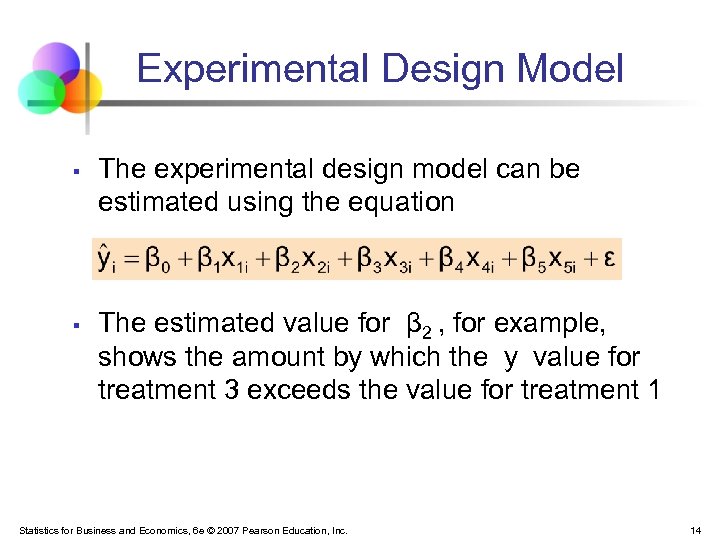 Experimental Design Model

▪ The experimental design model can be estimated using the equation

$\hat{y}_i = \beta_0 + \beta_1 x_{1i} + \beta_2 x_{2i} + \beta_3 x_{3i} + \beta_4 x_{4i} + \beta_5 x_{5i} + \varepsilon$

▪ The estimated value for $\beta_2$ , for example, shows the amount by which the y value for treatment 3 exceeds the value for treatment 1

Statistics for Business and Economics, 6e © 2007 Pearson Education, Inc.

14